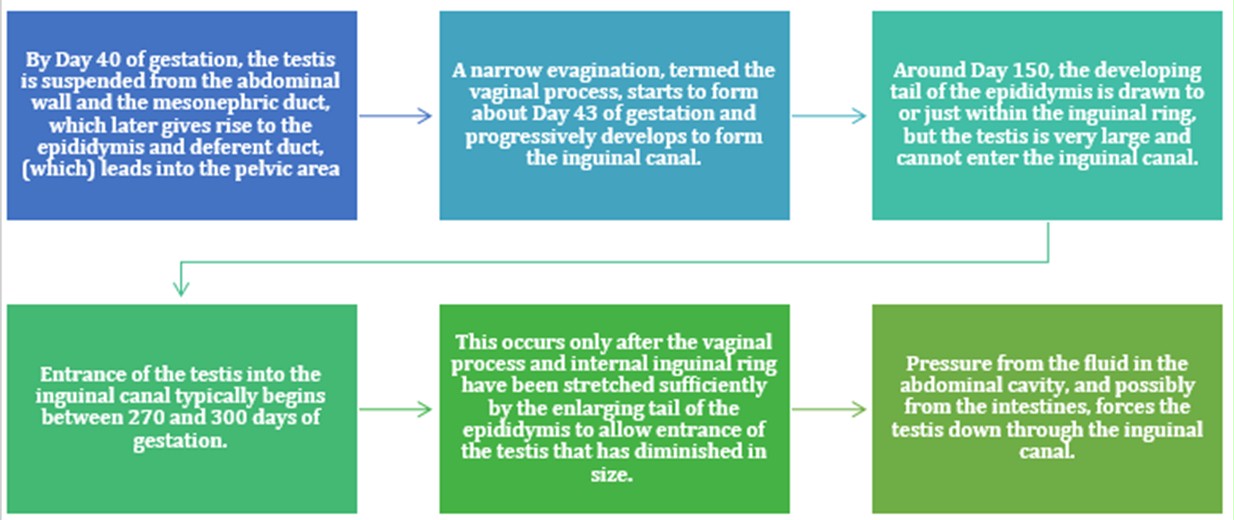 By Day 40 of gestation, the testis is suspended from the abdominal wall and the mesonephric duct, which later gives rise to the epididymis and deferent duct, (which) leads into the pelvic area

A narrow evagination, termed the vaginal process, starts to form about Day 43 of gestation and progressively develops to form the inguinal canal.

Around Day 150, the developing tail of the epididymis is drawn to or just within the inguinal ring, but the testis is very large and cannot enter the inguinal canal.

Entrance of the testis into the inguinal canal typically begins between 270 and 300 days of gestation.

This occurs only after the vaginal process and internal inguinal ring have been stretched sufficiently by the enlarging tail of the epididymis to allow entrance of the testis that has diminished in size.

Pressure from the fluid in the abdominal cavity, and possibly from the intestines, forces the testis down through the inguinal canal.